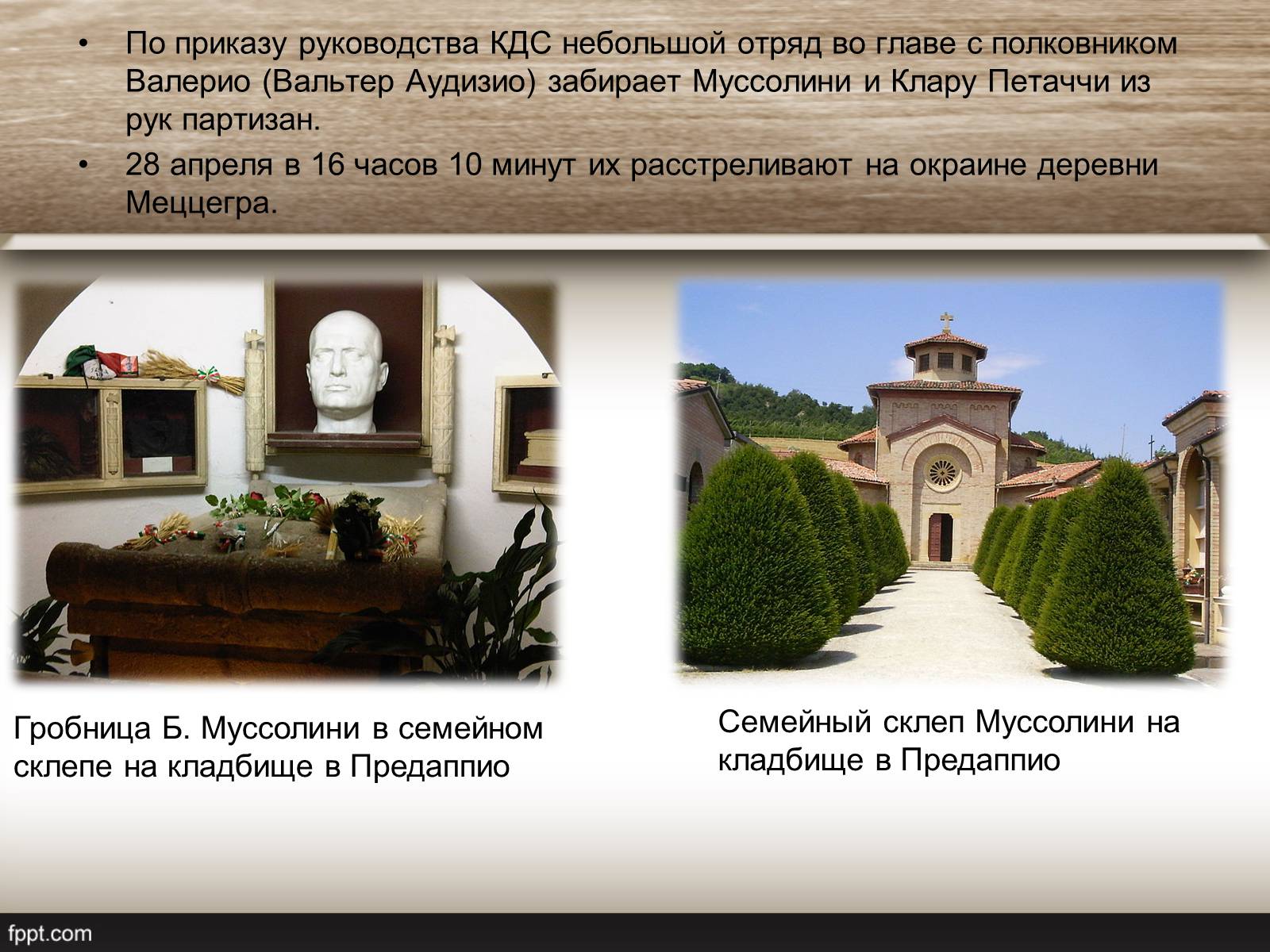 • По приказу руководства КДС небольшой отряд во главе с полковником Валерио (Вальтер Аудизио) забирает Муссолини и Клару Петаччи из рук партизан.
• 28 апреля в 16 часов 10 минут их расстреливают на окраине деревни Меццегра.

Гробница Б. Муссолини в семейном склепе на кладбище в Предаппио

Семейный склеп Муссолини на кладбище в Предаппио

fppt.com